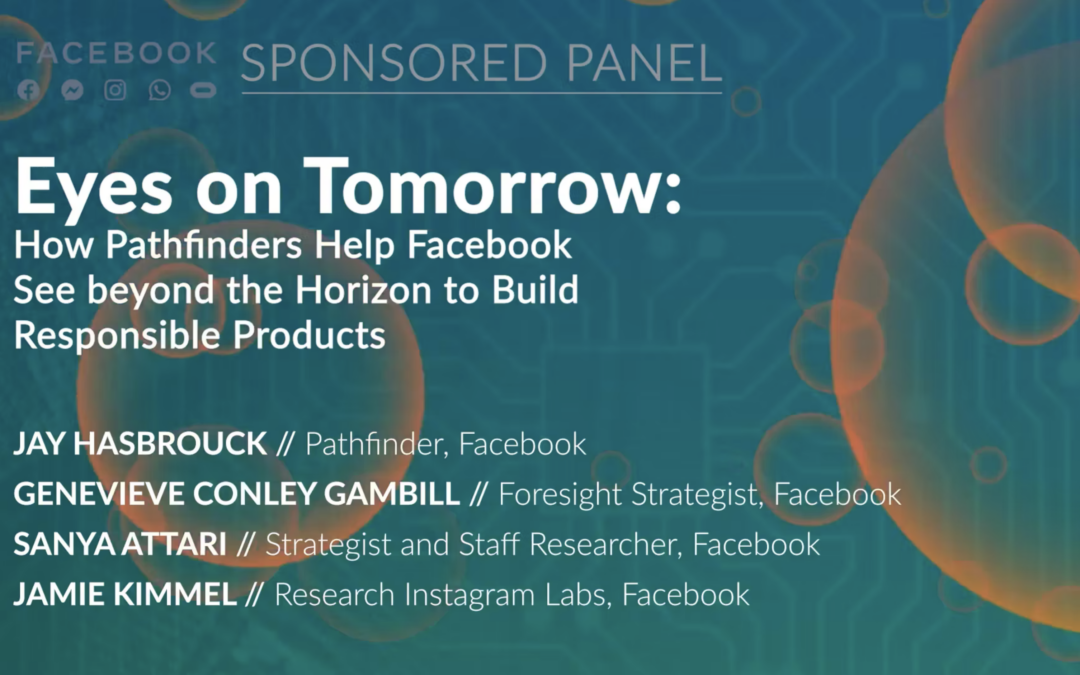 FACEBOOK
SPONSORED PANEL

Eyes on Tomorrow:
How Pathfinders Help Facebook See beyond the Horizon to Build Responsible Products

JAY HASBROUCK // Pathfinder, Facebook
GENEVIEVE CONLEY GAMBILL // Foresight Strategist, Facebook
SANYA ATTARI // Strategist and Staff Researcher, Facebook
JAMIE KIMMEL // Research Instagram Labs, Facebook